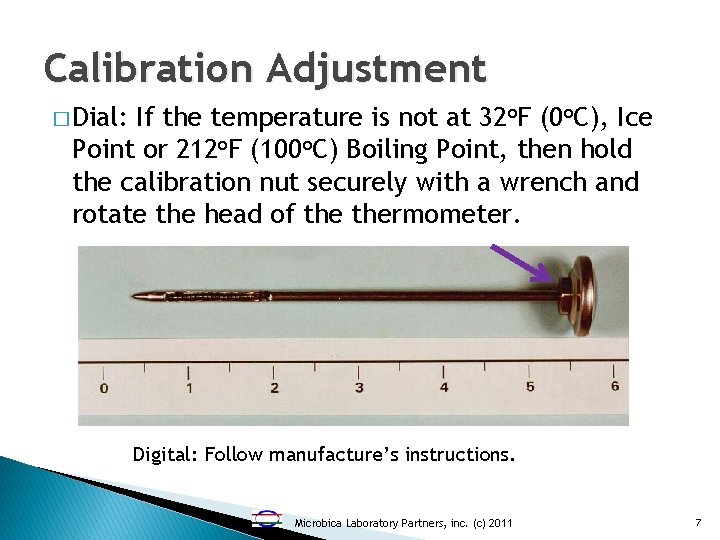 Calibration Adjustment

□ Dial: If the temperature is not at 32ºF (0ºC), Ice Point or 212ºF (100ºC) Boiling Point, then hold the calibration nut securely with a wrench and rotate the head of the thermometer.

0 1 2 3 4 5 6

Digital: Follow manufacture's instructions.

Microbica Laboratory Partners, inc. (c) 2011

7